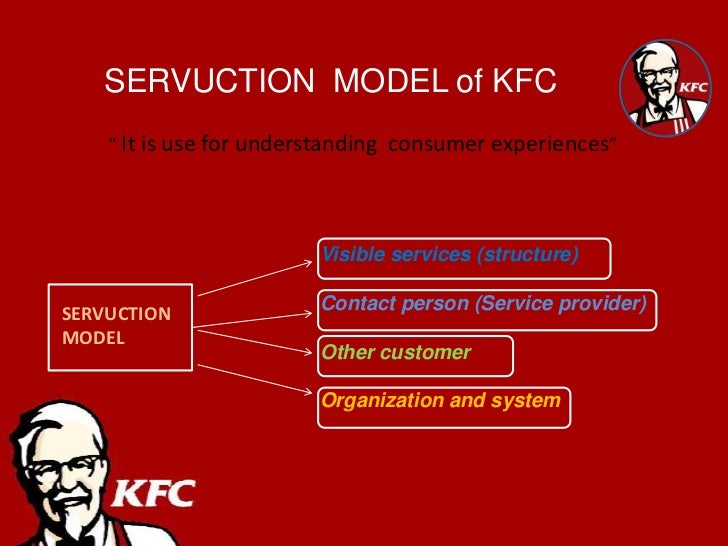 SERVUCTION MODEL of KFC

KFC

“ It is use for understanding consumer experiences”

SERVUCTION MODEL

Visible services (structure)

Contact person (Service provider)

Other customer

Organization and system

KFC